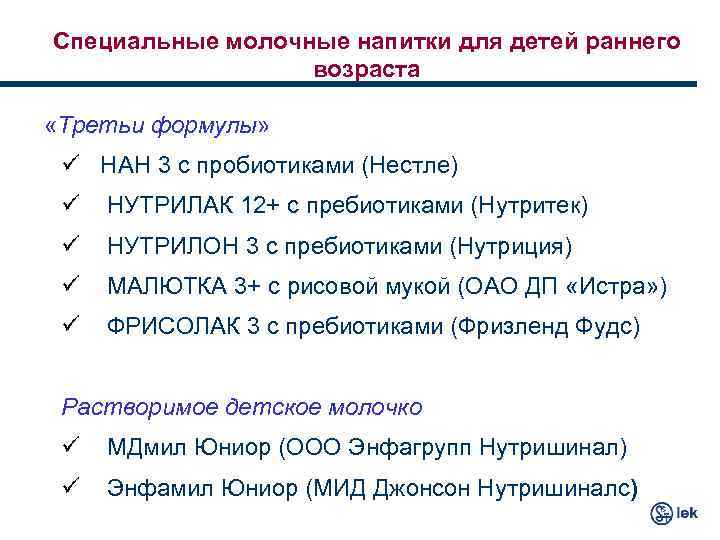 Специальные молочные напитки для детей раннего возраста

«Третьи формулы»

✓ НАН 3 с пробиотиками (Нестле)

✓ НУТРИЛАК 12+ с пребиотиками (Нутритек)

✓ НУТРИЛОН 3 с пребиотиками (Нутриция)

✓ МАЛЮТКА 3+ с рисовой мукой (ОАО ДП «Истра»)

✓ ФРИСОЛАК 3 с пребиотиками (Фризленд Фудс)

Растворимое детское молочко

✓ МДмил Юниор (ООО Энфагрупп Нутришинал)

✓ Энфамил Юниор (МИД Джонсон Нутришиналс)

lek